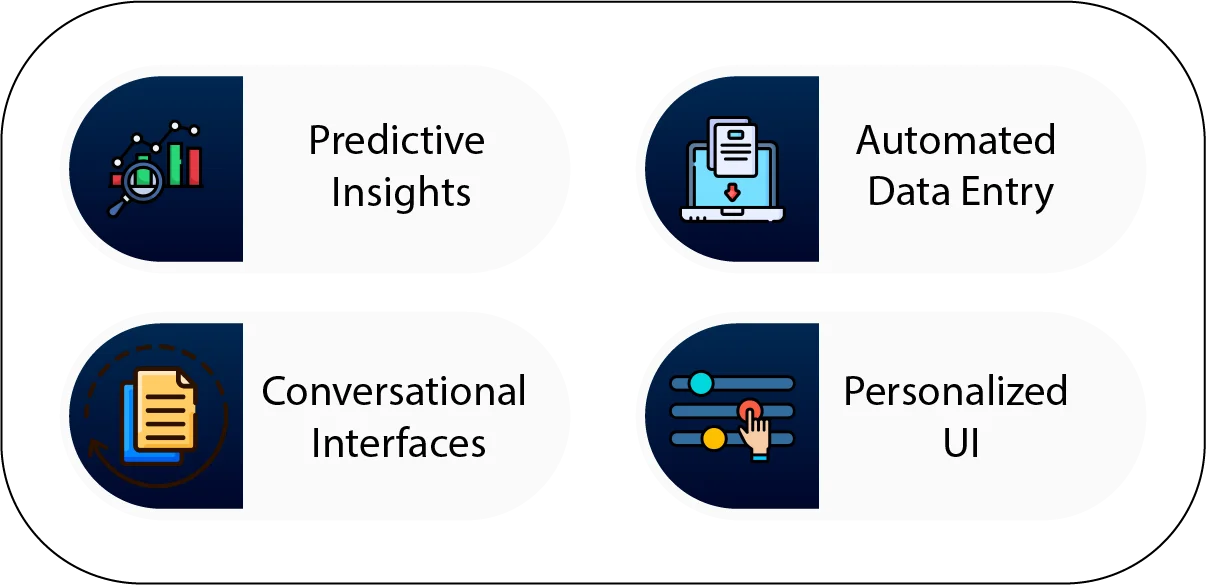 Predictive Insights

Automated Data Entry

Conversational Interfaces

Personalized UI